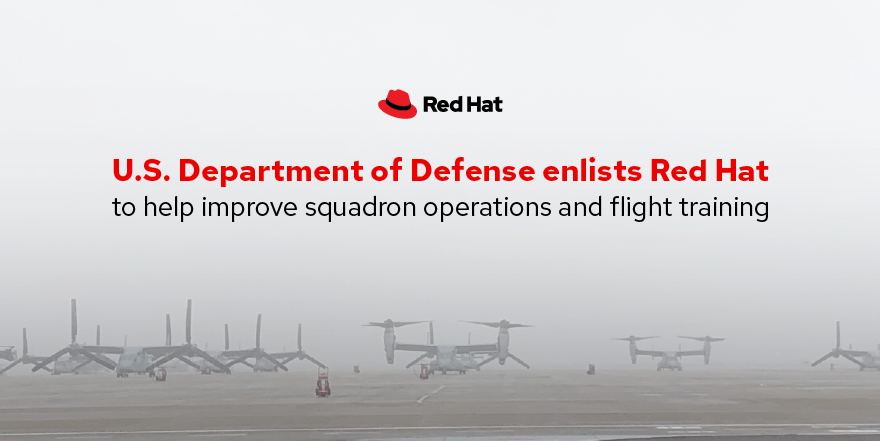 Red Hat

U.S. Department of Defense enlists Red Hat
to help improve squadron operations and flight training